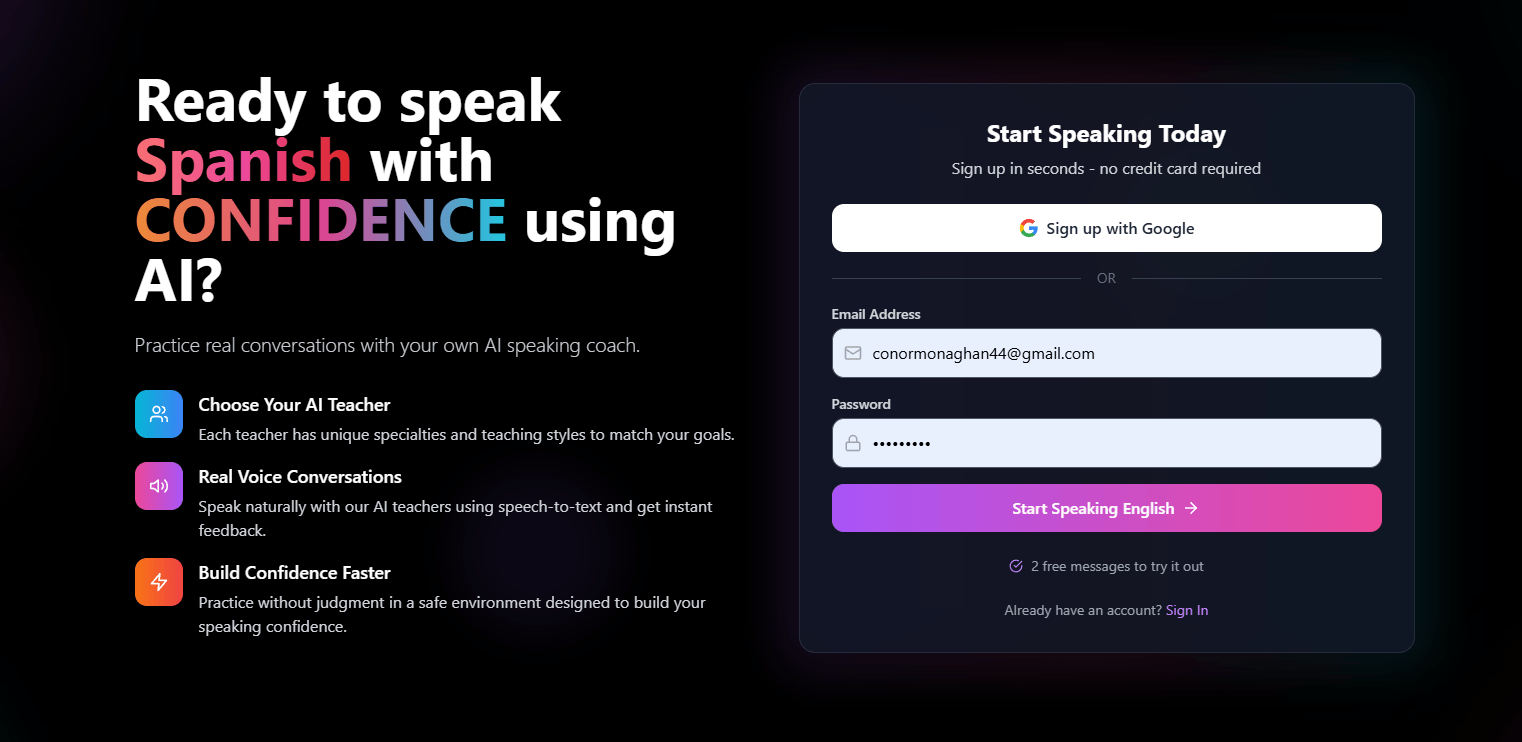 Ready to speak Spanish with CONFIDENCE using AI?

Practice real conversations with your own AI speaking coach.

Choose Your AI Teacher
Each teacher has unique specialties and teaching styles to match your goals.

Real Voice Conversations
Speak naturally with our AI teachers using speech-to-text and get instant feedback.

Build Confidence Faster
Practice without judgment in a safe environment designed to build your speaking confidence.

Start Speaking Today
Sign up in seconds - no credit card required

Sign up with Google

OR

Email Address
conormonaghan44@gmail.com

Password
•••••••••

Start Speaking English →

2 free messages to try it out

Already have an account? Sign In